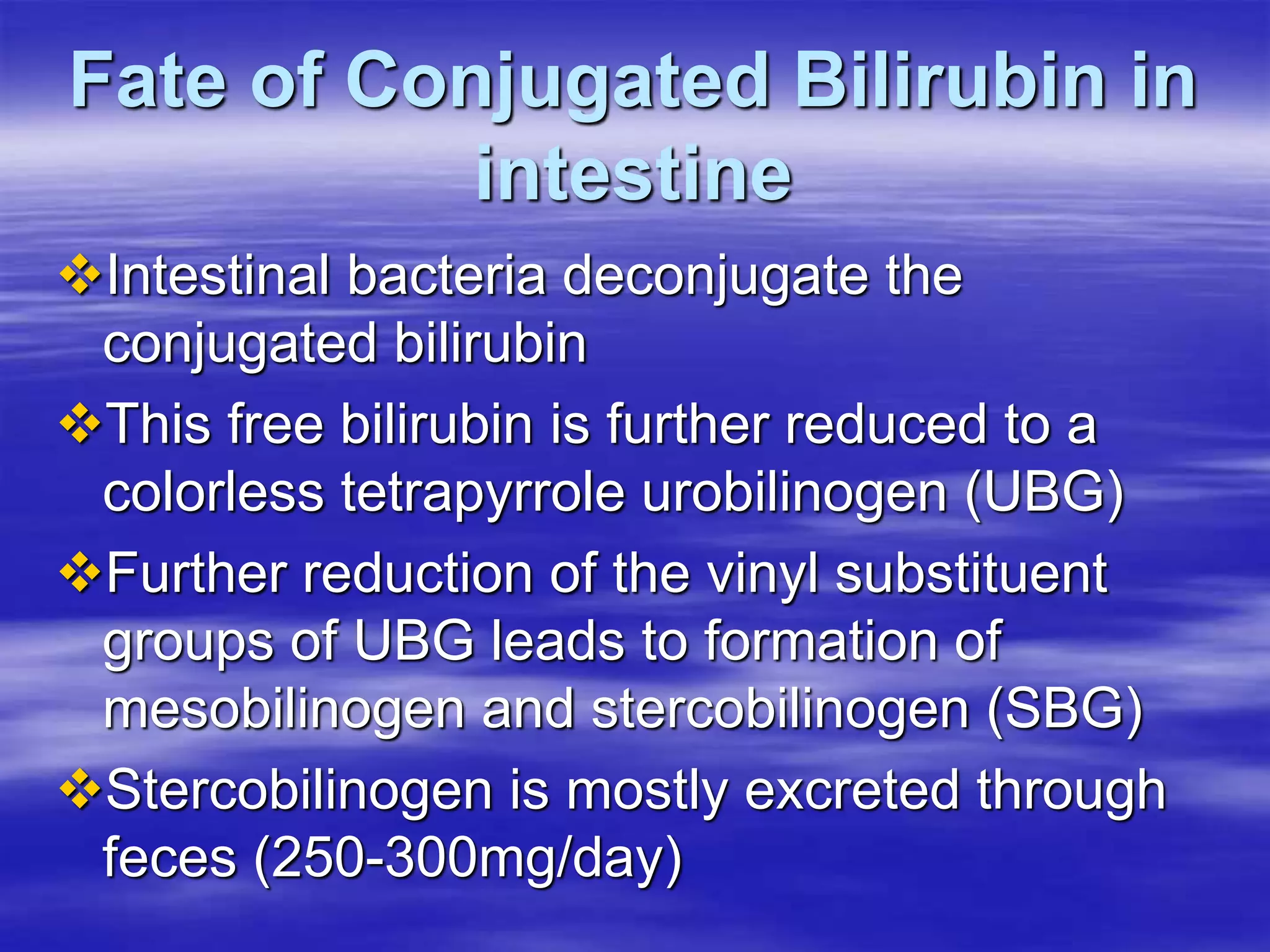 Fate of Conjugated Bilirubin in intestine

❖Intestinal bacteria deconjugate the conjugated bilirubin

❖This free bilirubin is further reduced to a colorless tetrapyrrole urobilinogen (UBG)

❖Further reduction of the vinyl substituent groups of UBG leads to formation of mesobilinogen and stercobilinogen (SBG)

❖Stercobilinogen is mostly excreted through feces (250-300mg/day)